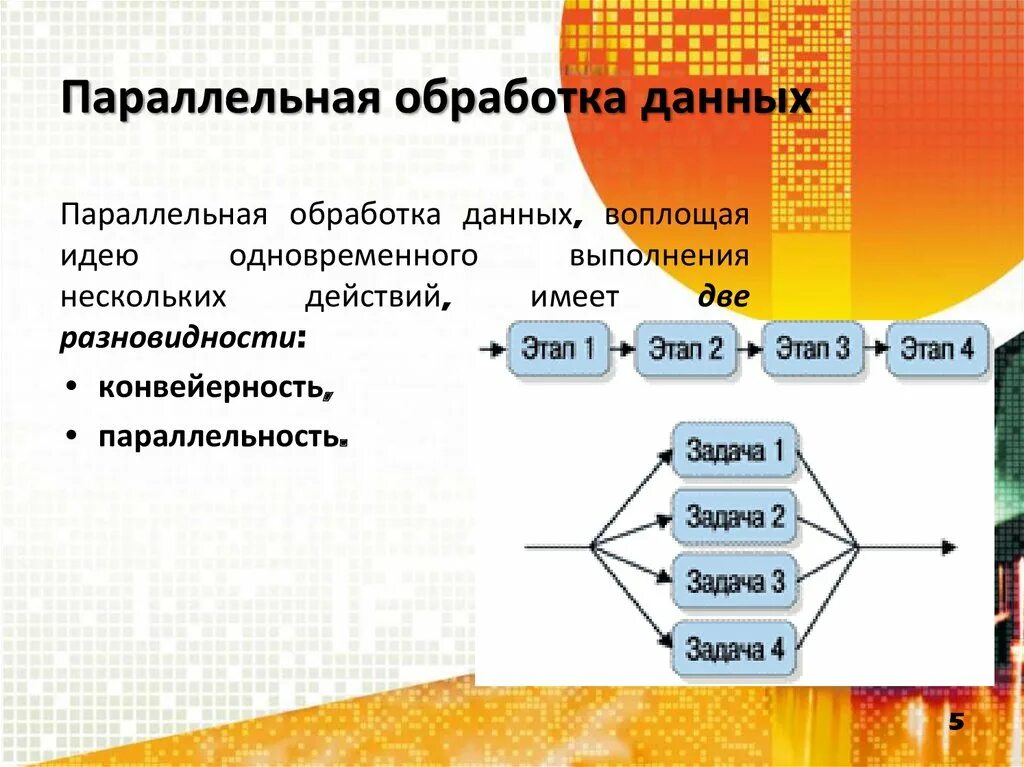 Параллельная обработка данных

Параллельная обработка данных, воплощая идею одновременного выполнения нескольких действий, имеет две разновидности:

• конвейерность,
• параллельность.

Этап 1
Этап 2
Этап 3
Этап 4

Задача 1
Задача 2
Задача 3
Задача 4

5